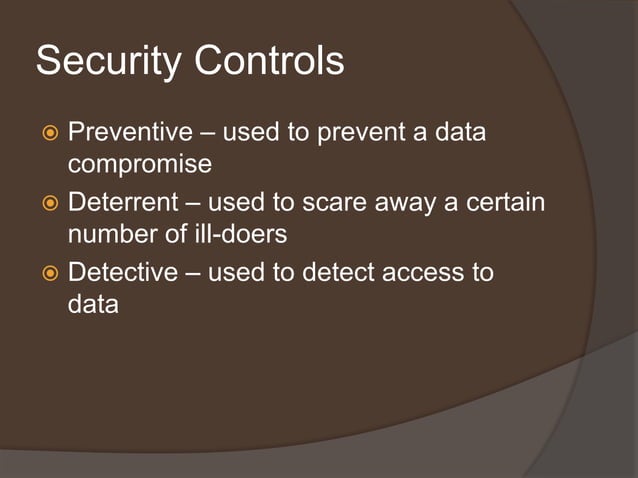 Security Controls

Preventive – used to prevent a data compromise

Deterrent – used to scare away a certain number of ill-doers

Detective – used to detect access to data